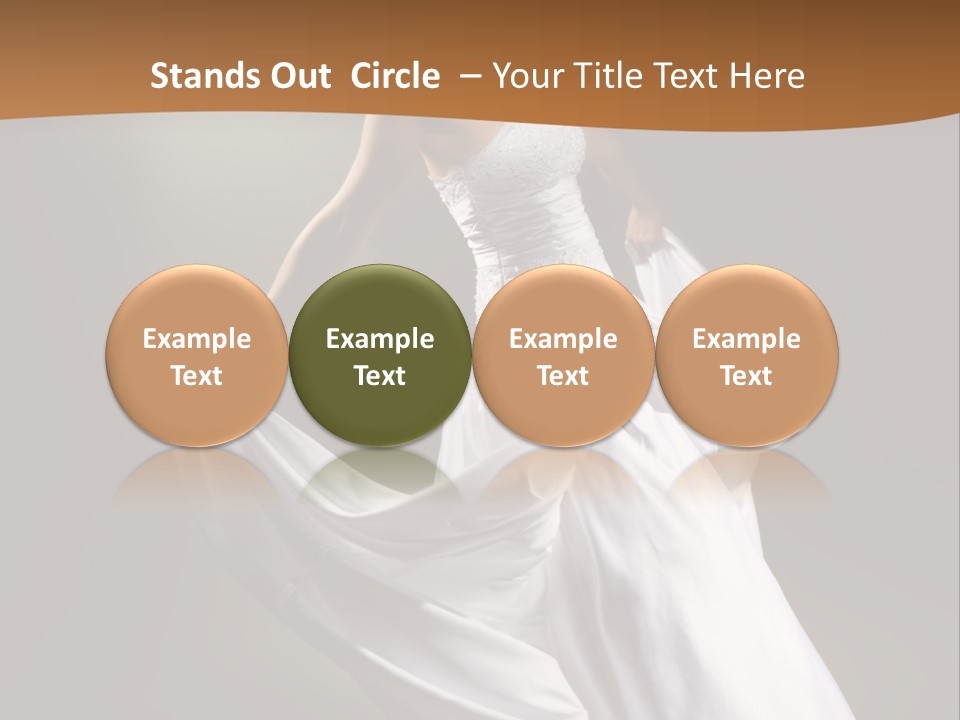 Stands Out Circle – Your Title Text Here

Example Text

Example Text

Example Text

Example Text